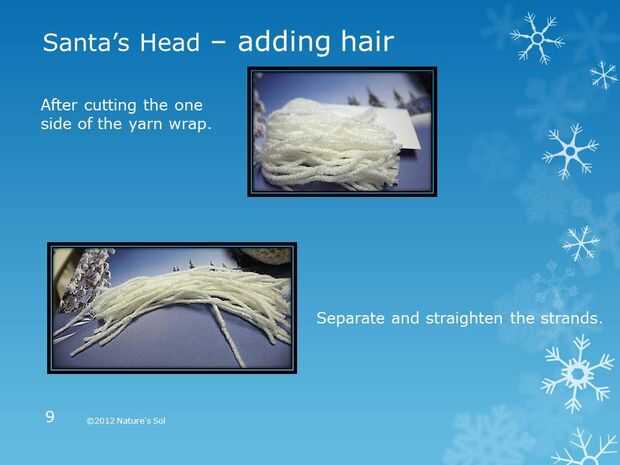 Santa's Head – adding hair

After cutting the one side of the yarn wrap.

Separate and straighten the strands.

9

©2012 Nature's Sol